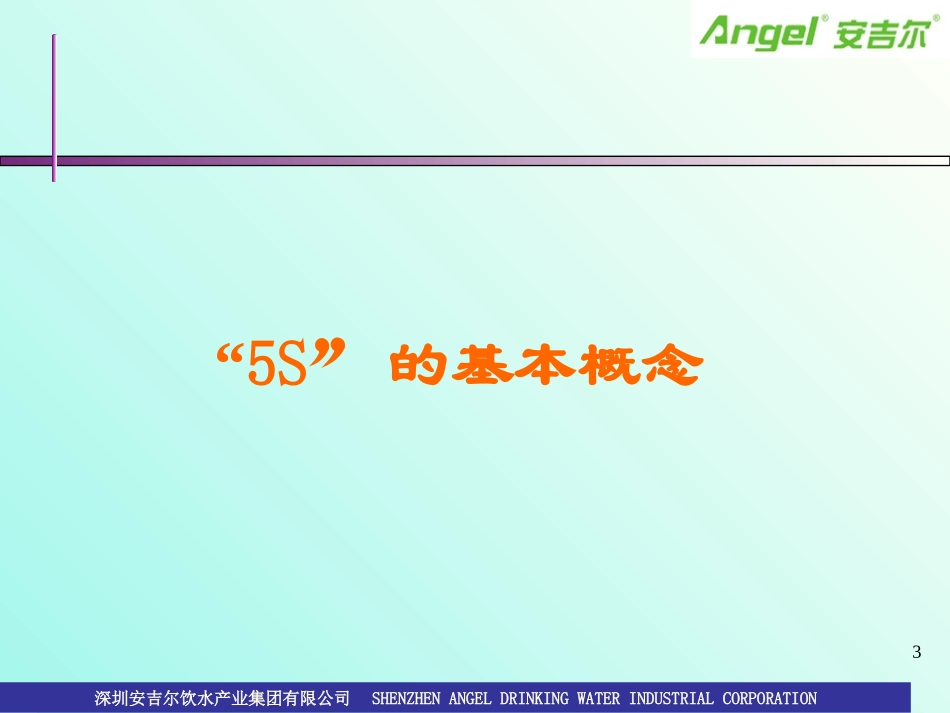 Angel® 安吉尔®

“5S” 的基本概念

3

深圳安吉尔饮水产业集团有限公司 SHENZHEN ANGEL DRINKING WATER INDUSTRIAL CORPORATION